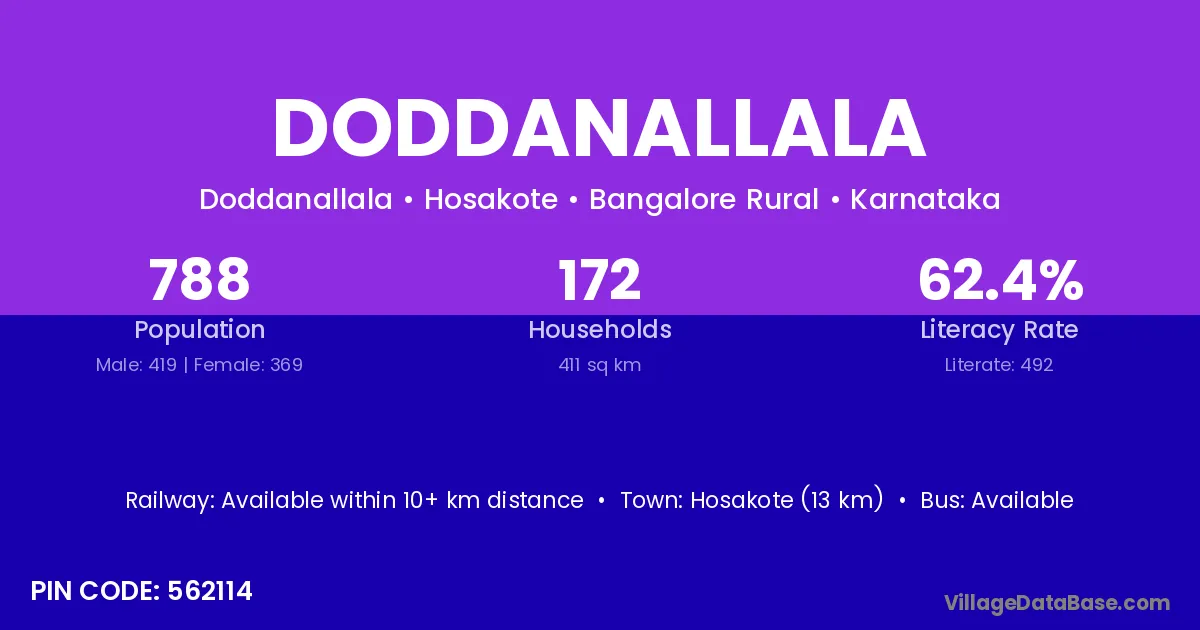 DODDANALLALA

Doddanallala • Hosakote • Bangalore Rural • Karnataka

788
Population
Male: 419 | Female: 369

172
Households
411 sq km

62.4%
Literacy Rate
Literate: 492

Railway: Available within 10+ km distance • Town: Hosakote (13 km) • Bus: Available

PIN CODE: 562114

VillageDataBase.com